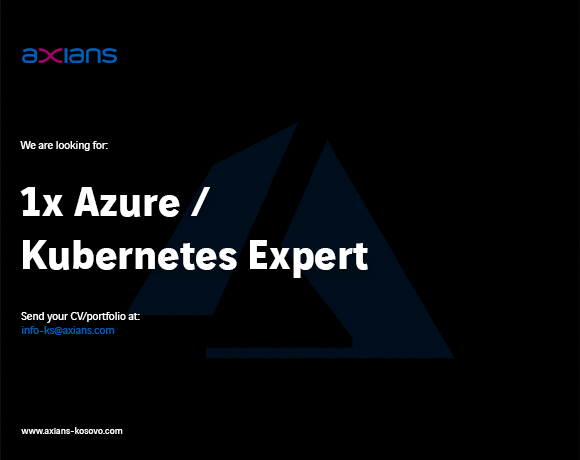 axians

We are looking for:

1x Azure / Kubernetes Expert

Send your CV/portfolio at:
info-ks@axians.com

www.axians-kosovo.com